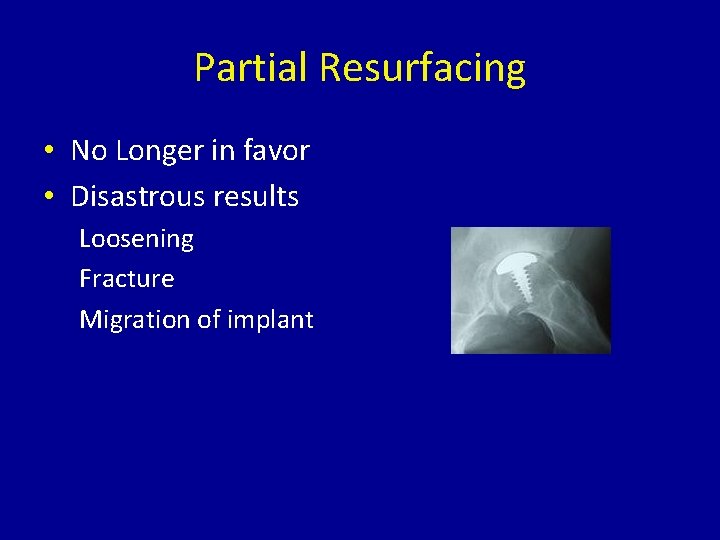 Partial Resurfacing

• No Longer in favor
• Disastrous results
Loosening
Fracture
Migration of implant